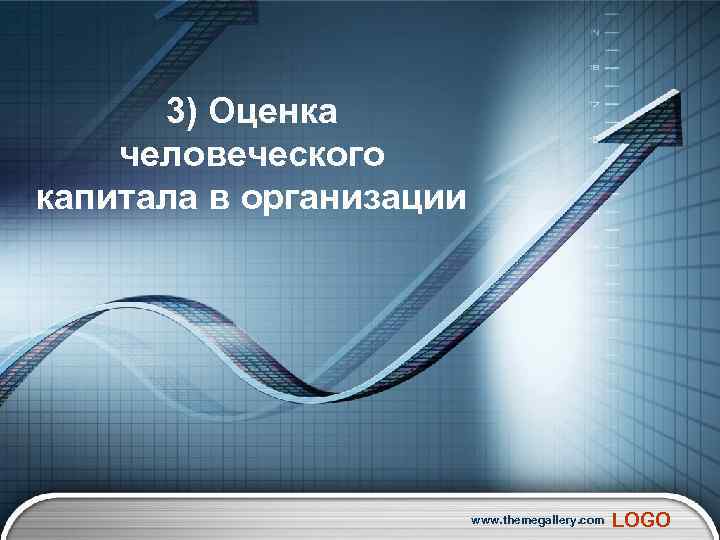 3) Оценка человеческого капитала в организации

www.themegallery.com LOGO